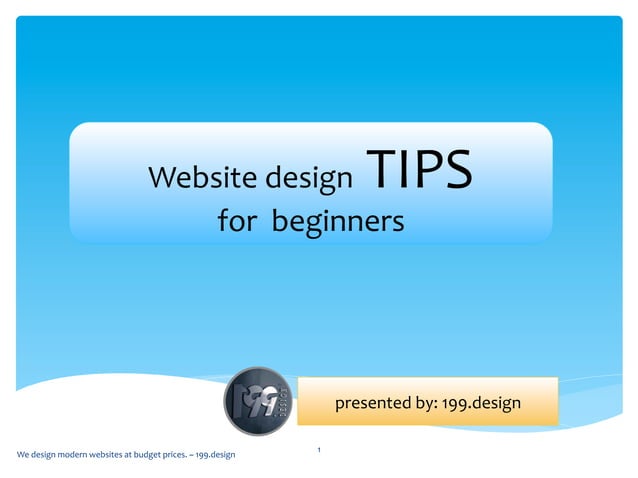 Website design TIPS
for beginners

199 DESIGN

presented by: 199.design

We design modern websites at budget prices. – 199.design

1